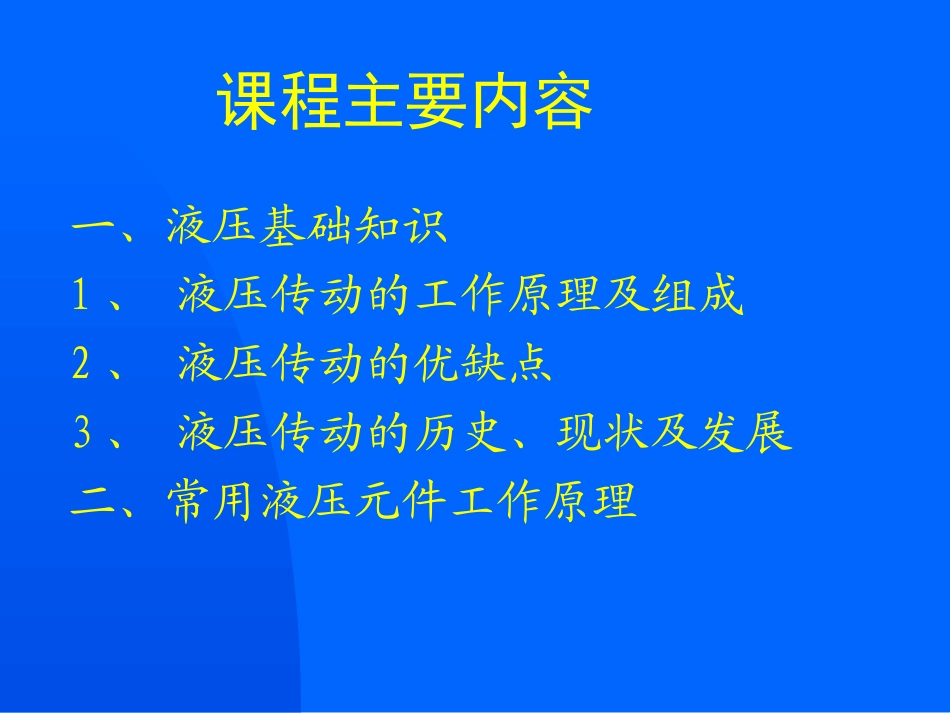 课程主要内容

一、液压基础知识

1、 液压传动的工作原理及组成

2、 液压传动的优缺点

3、 液压传动的历史、现状及发展

二、常用液压元件工作原理